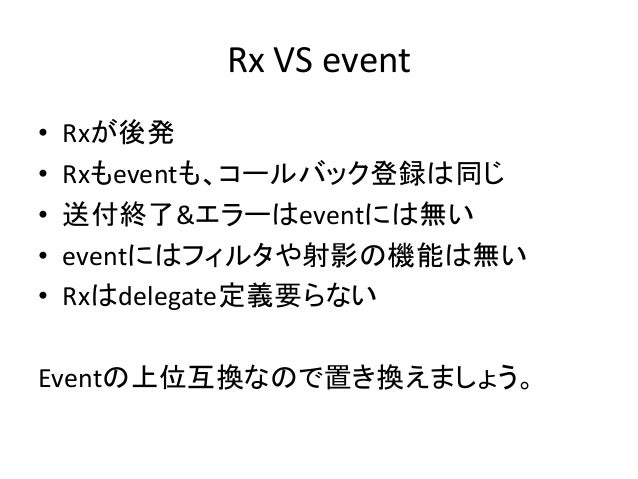 Rx VS event

• Rxが後発
• Rxもeventも、コールバック登録は同じ
• 送付終了&エラーはeventには無い
• eventにはフィルタや射影の機能は無い
• Rxはdelegate定義要らない

Eventの上位互換なので置き換えましょう。